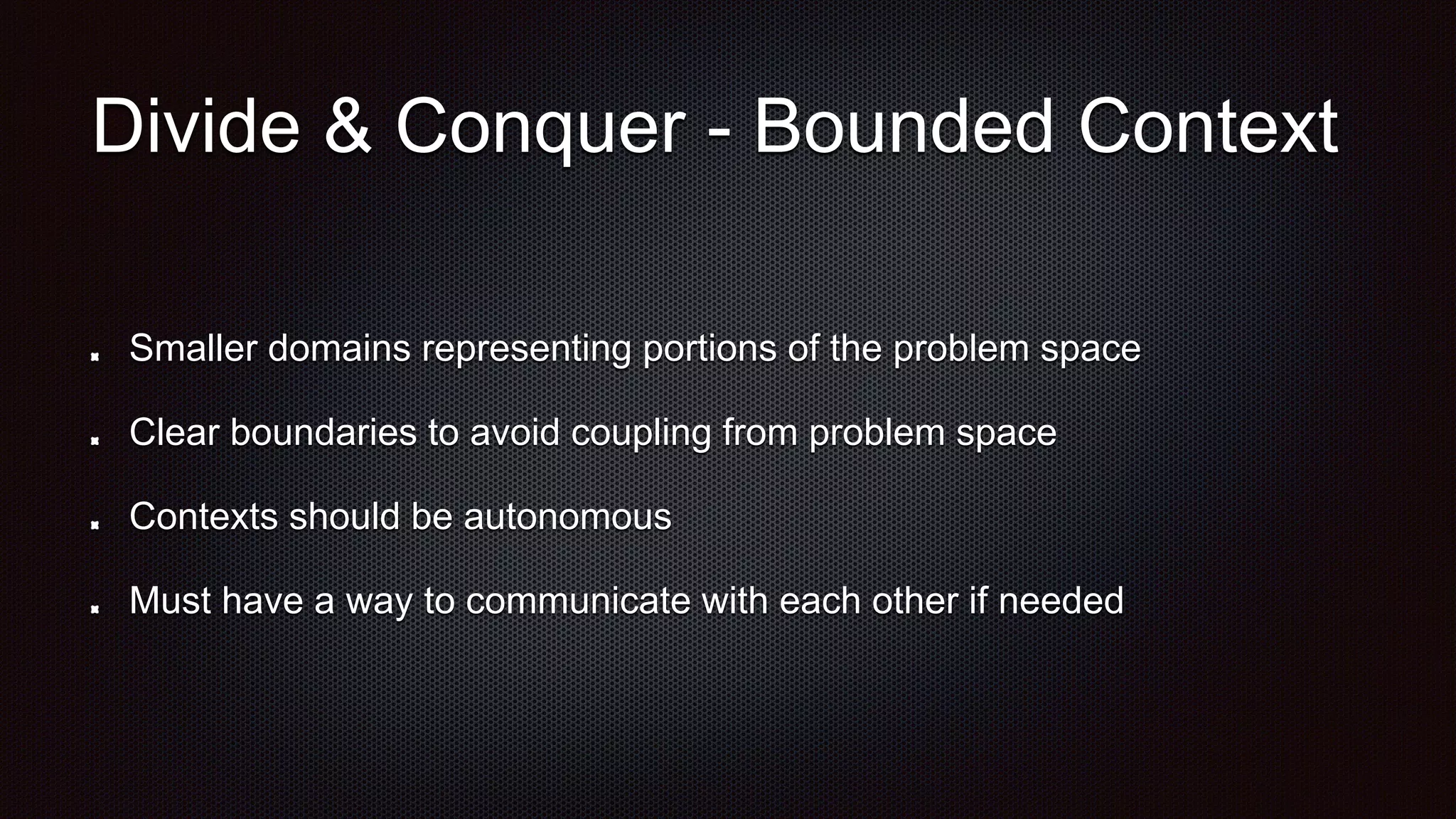 Divide & Conquer - Bounded Context

- Smaller domains representing portions of the problem space
- Clear boundaries to avoid coupling from problem space
- Contexts should be autonomous
- Must have a way to communicate with each other if needed